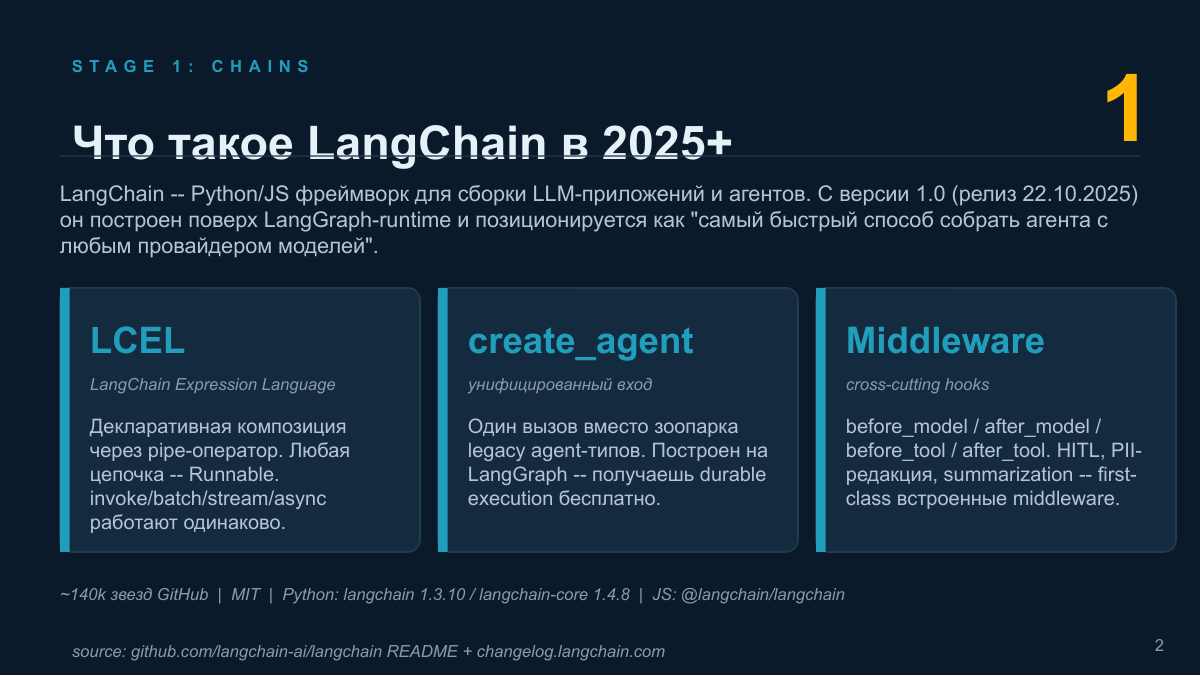 STAGE 1: CHAINS

1

Что такое LangChain в 2025+

LangChain -- Python/JS фреймворк для сборки LLM-приложений и агентов. С версии 1.0 (релиз 22.10.2025) он построен поверх LangGraph-runtime и позиционируется как "самый быстрый способ собрать агента с любым провайдером моделей".

LCEL

LangChain Expression Language

Декларативная композиция через pipe-оператор. Любая цепочка -- Runnable. invoke/batch/stream/async работают одинаково.

create_agent

унифицированный вход

Один вызов вместо зоопарка legacy agent-типов. Построен на LangGraph -- получаешь durable execution бесплатно.

Middleware

cross-cutting hooks

before_model / after_model / before_tool / after_tool. HITL, PII-редакция, summarization -- first-class встроенные middleware.

~140k звезд GitHub | MIT | Python: langchain 1.3.10 / langchain-core 1.4.8 | JS: @langchain/langchain

source: github.com/langchain-ai/langchain README + changelog.langchain.com

2